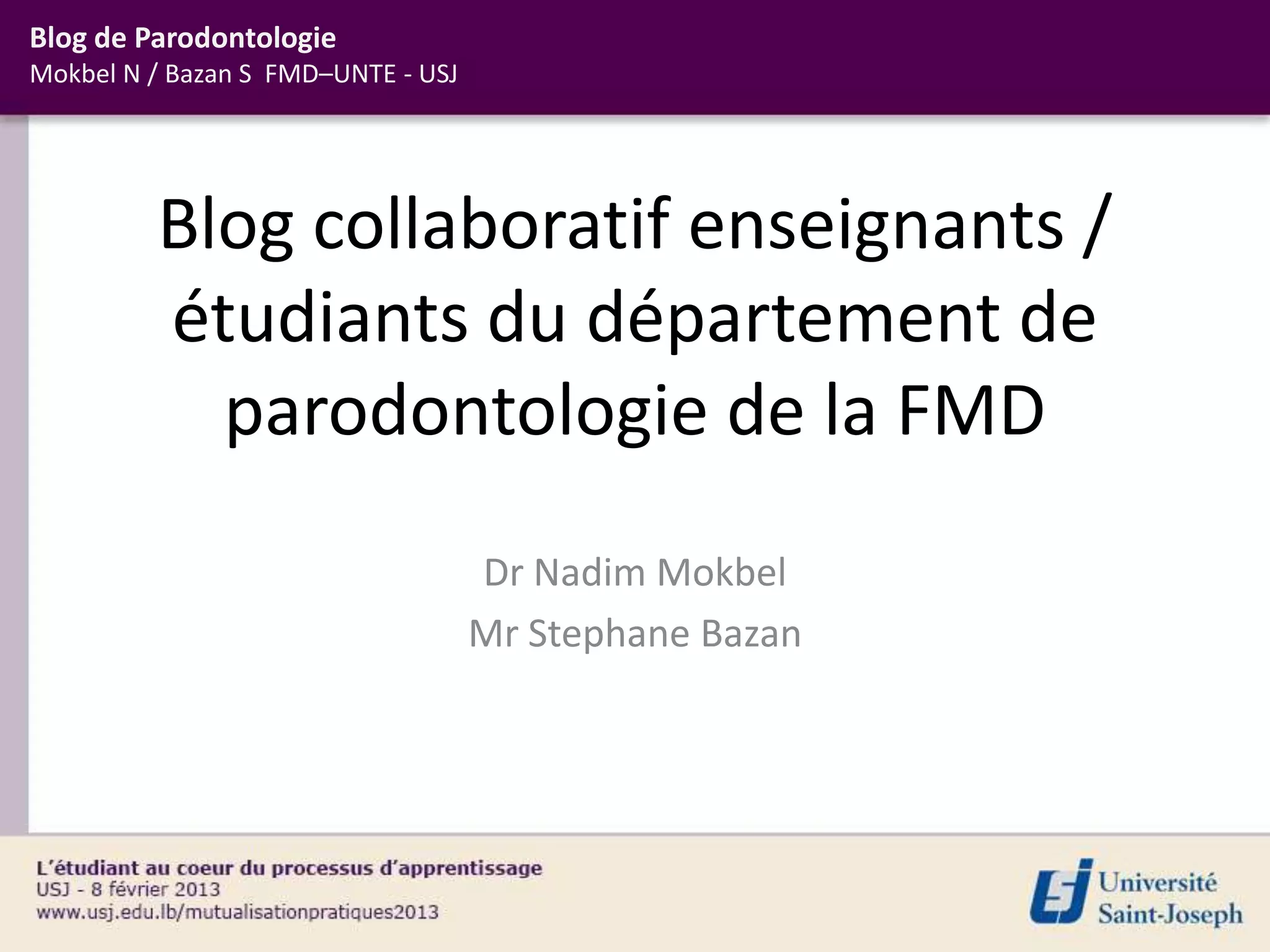 Blog de Parodontologie
Mokbel N / Bazan S FMD–UNTE - USJ

Blog collaboratif enseignants / étudiants du département de parodontologie de la FMD

Dr Nadim Mokbel
Mr Stephane Bazan

L'étudiant au coeur du processus d'apprentissage
USJ - 8 février 2013
www.usj.edu.lb/mutualisationpratiques2013

Université Saint-Joseph